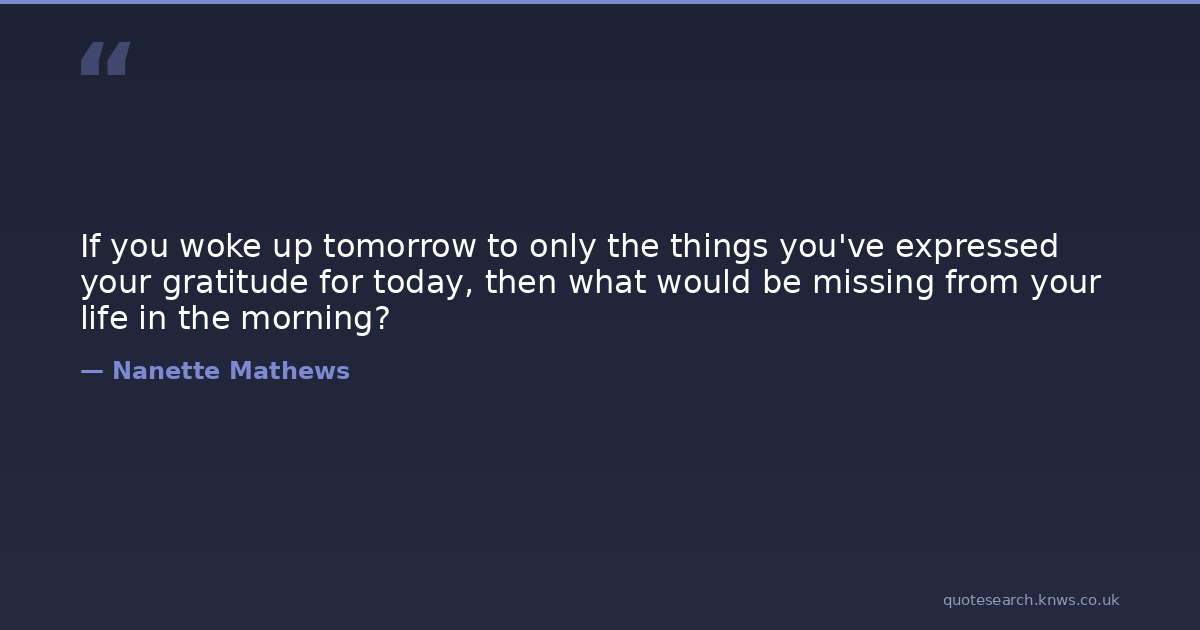 “

If you woke up tomorrow to only the things you've expressed your gratitude for today, then what would be missing from your life in the morning?

— Nanette Mathews

quotesearch.knws.co.uk